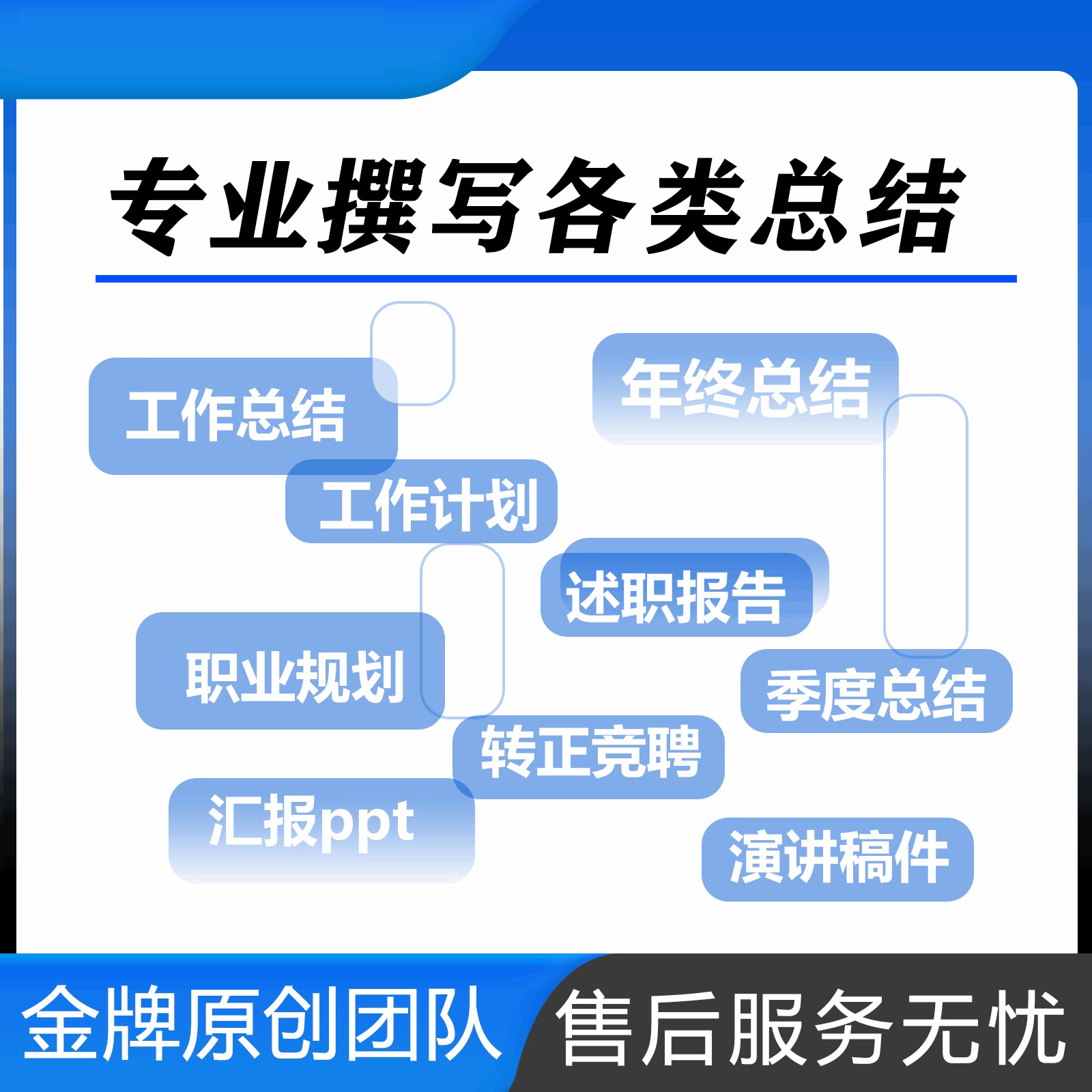 专业撰写各类总结

工作总结

年终总结

工作计划

述职报告

职业规划

季度总结

转正竞聘

汇报ppt

演讲稿件

金牌原创团队

售后服务无忧